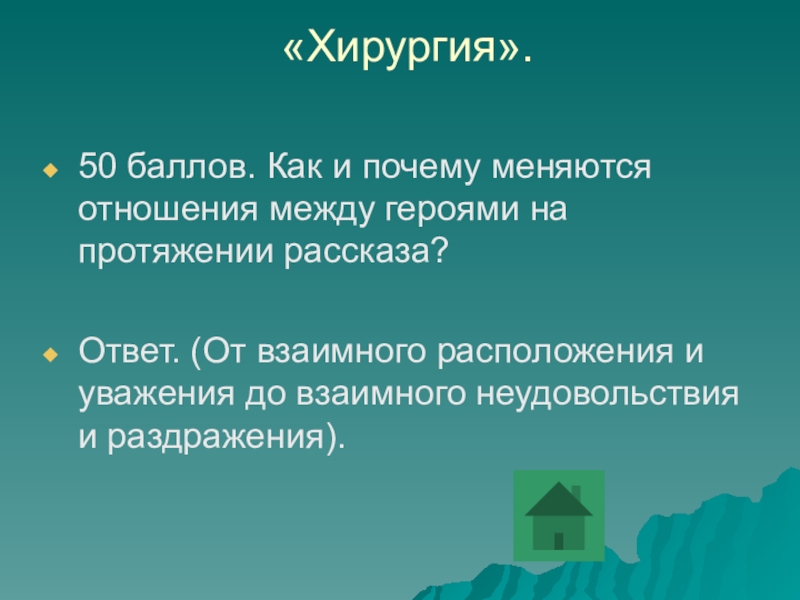 «Хирургия».

50 баллов. Как и почему меняются отношения между героями на протяжении рассказа?

Ответ. (От взаимного расположения и уважения до взаимного неудовольствия и раздражения).